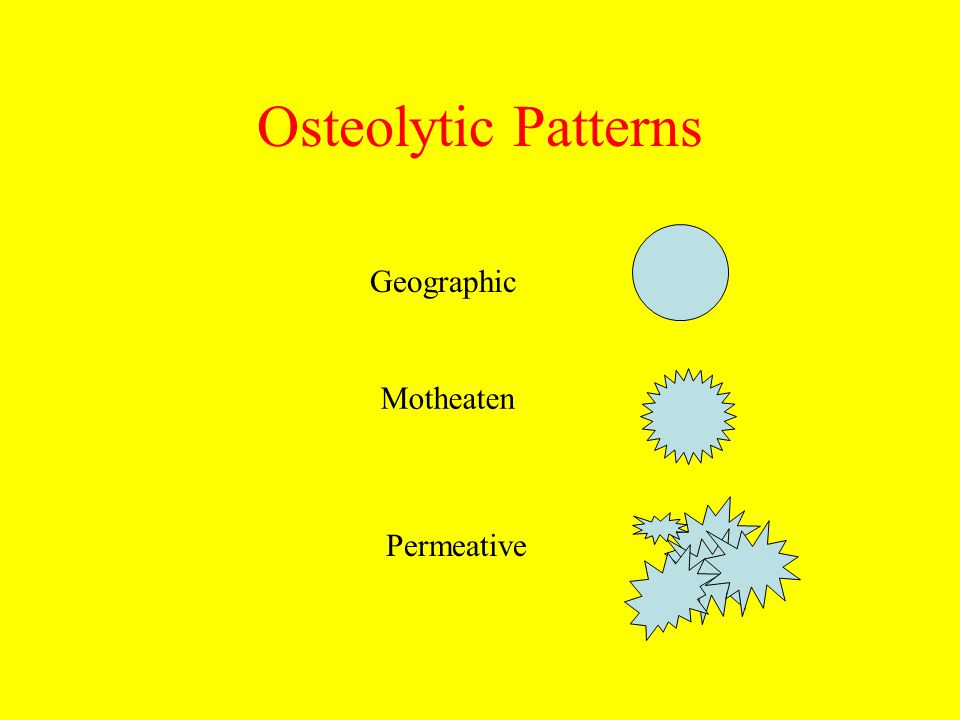 Osteolytic Patterns

Geographic

Motheaten

Permeative